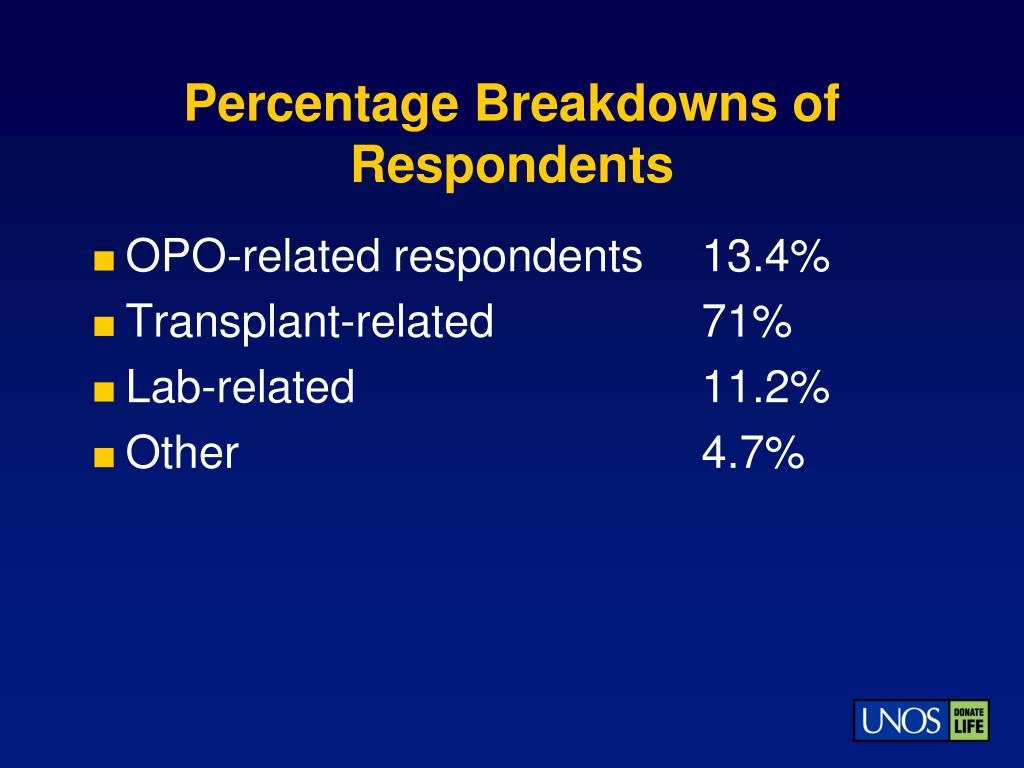 Percentage Breakdowns of Respondents

■ OPO-related respondents 13.4%
■ Transplant-related 71%
■ Lab-related 11.2%
■ Other 4.7%

UNOS DONATE LIFE